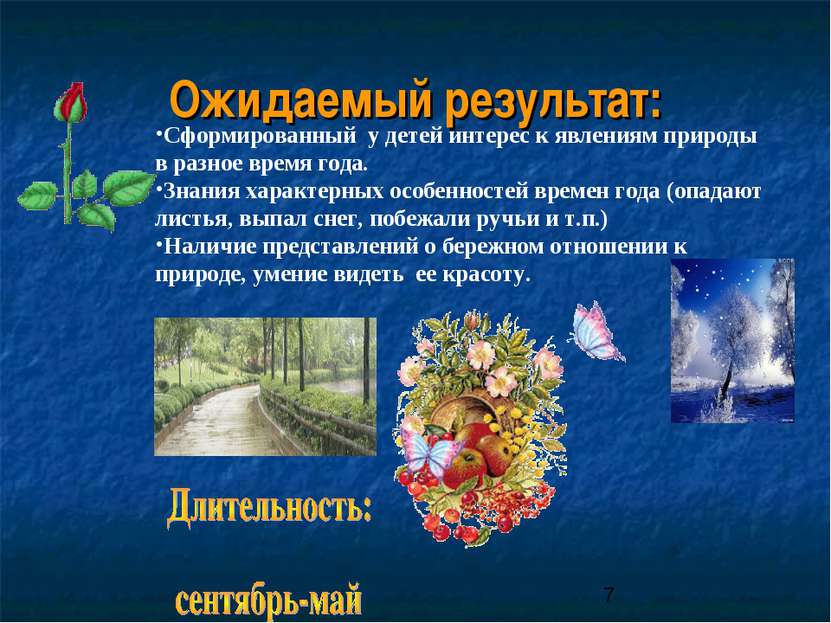 Ожидаемый результат:

•Сформированный у детей интерес к явлениям природы в разное время года.

•Знания характерных особенностей времен года (опадают листья, выпал снег, побежали ручьи и т.п.)

•Наличие представлений о бережном отношении к природе, умение видеть ее красоту.

Длительность:

сентябрь-май

7